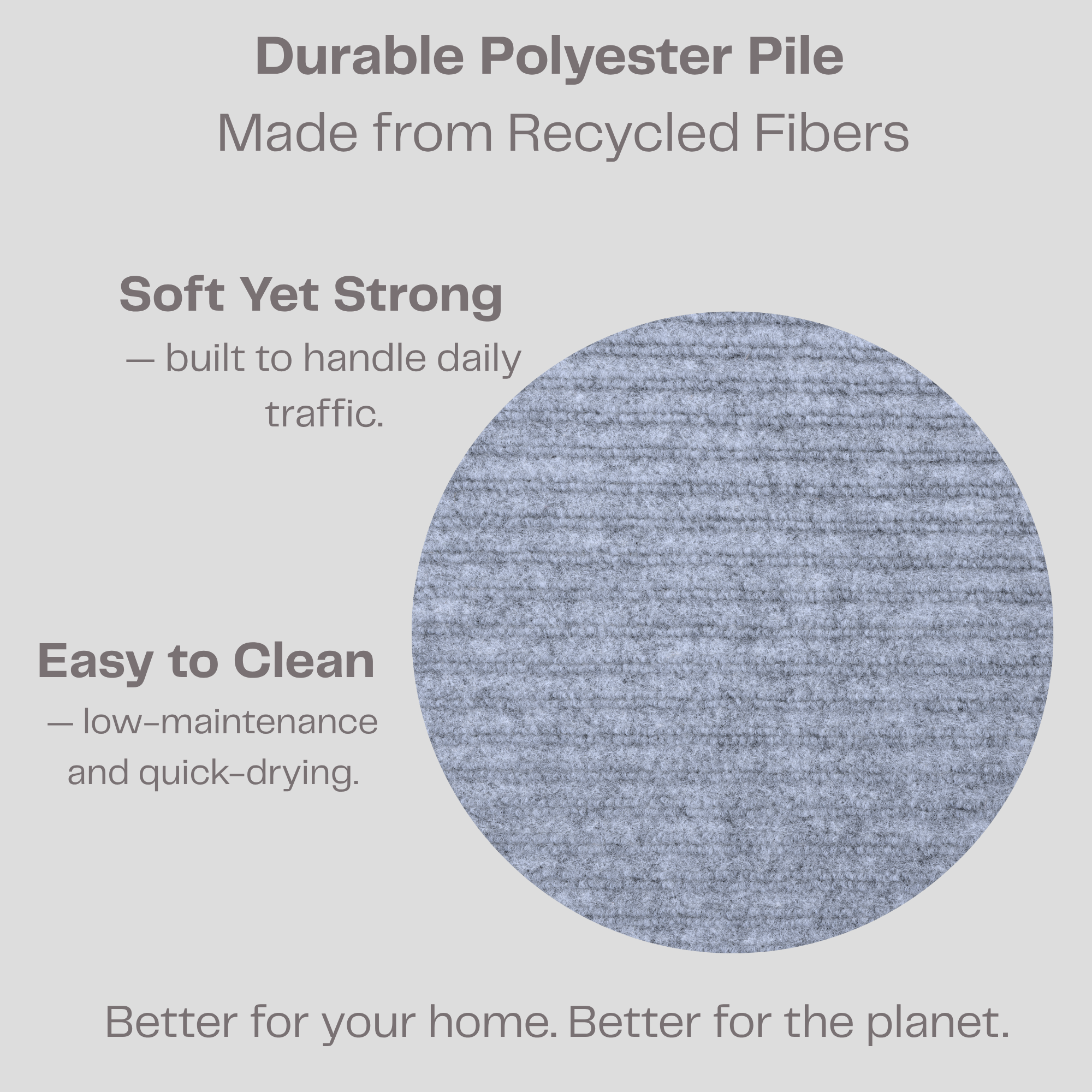 Durable Polyester Pile
Made from Recycled Fibers

Soft Yet Strong
— built to handle daily traffic.

Easy to Clean
— low-maintenance and quick-drying.

Better for your home. Better for the planet.